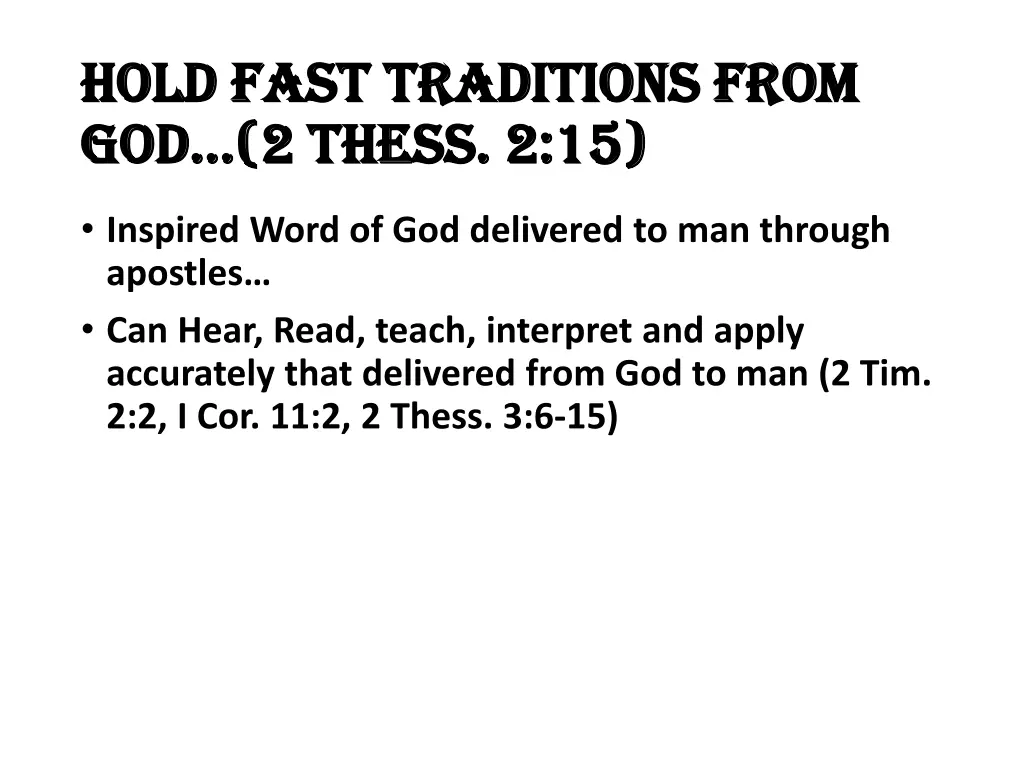 HOLD FAST TRADITIONS FROM GOD…(2 THESS. 2:15)

• Inspired Word of God delivered to man through apostles…

• Can Hear, Read, teach, interpret and apply accurately that delivered from God to man (2 Tim. 2:2, I Cor. 11:2, 2 Thess. 3:6-15)